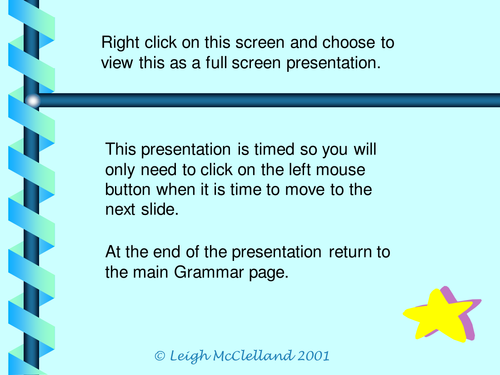 Right click on this screen and choose to view this as a full screen presentation.

This presentation is timed so you will only need to click on the left mouse button when it is time to move to the next slide.

At the end of the presentation return to the main Grammar page.

© Leigh McClelland 2001